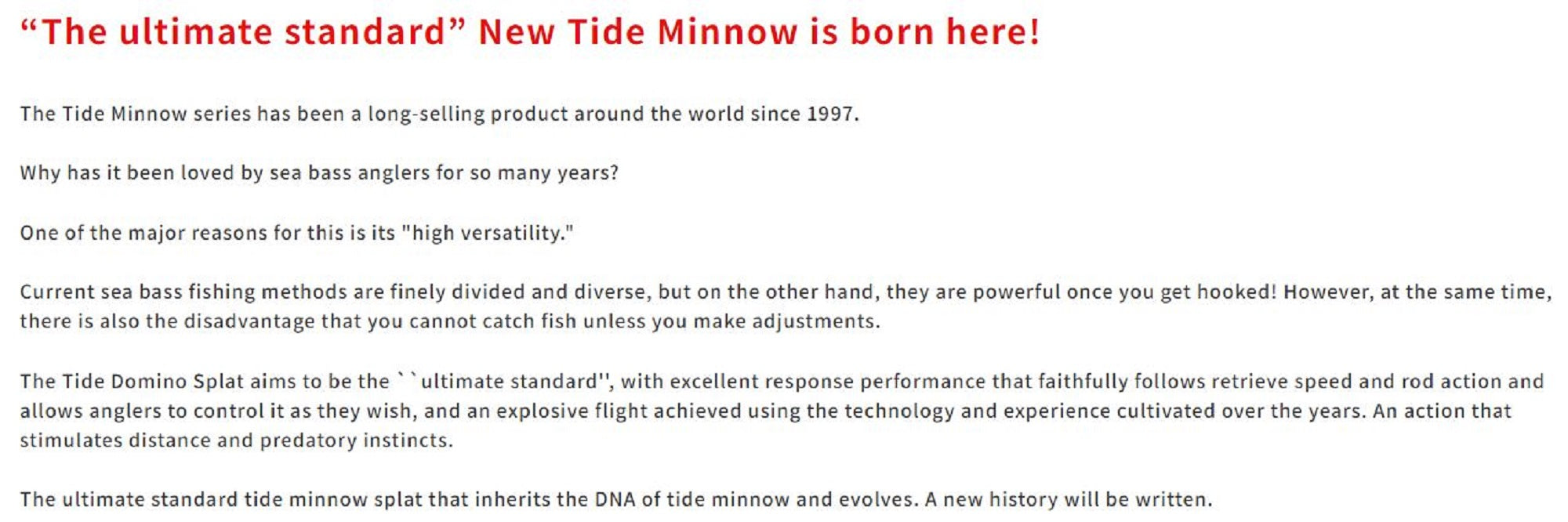 “The ultimate standard” New Tide Minnow is born here!

The Tide Minnow series has been a long-selling product around the world since 1997.

Why has it been loved by sea bass anglers for so many years?

One of the major reasons for this is its "high versatility."

Current sea bass fishing methods are finely divided and diverse, but on the other hand, they are powerful once you get hooked! However, at the same time, there is also the disadvantage that you cannot catch fish unless you make adjustments.

The Tide Domino Splat aims to be the ``ultimate standard'', with excellent response performance that faithfully follows retrieve speed and rod action and allows anglers to control it as they wish, and an explosive flight achieved using the technology and experience cultivated over the years. An action that stimulates distance and predatory instincts.

The ultimate standard tide minnow splat that inherits the DNA of tide minnow and evolves. A new history will be written.